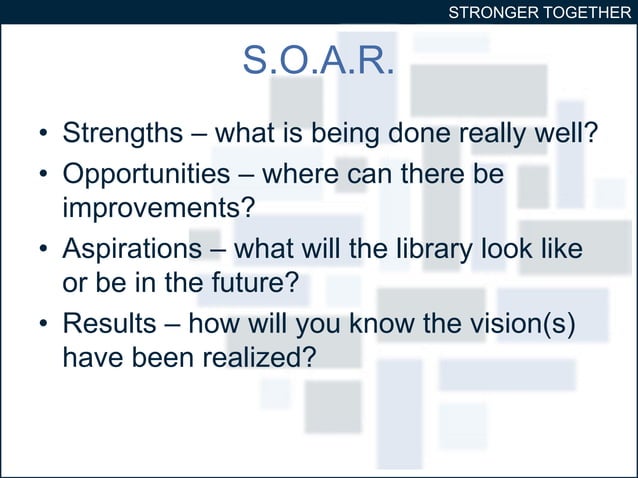 STRONGER TOGETHER

S.O.A.R.

• Strengths – what is being done really well?
• Opportunities – where can there be improvements?
• Aspirations – what will the library look like or be in the future?
• Results – how will you know the vision(s) have been realized?